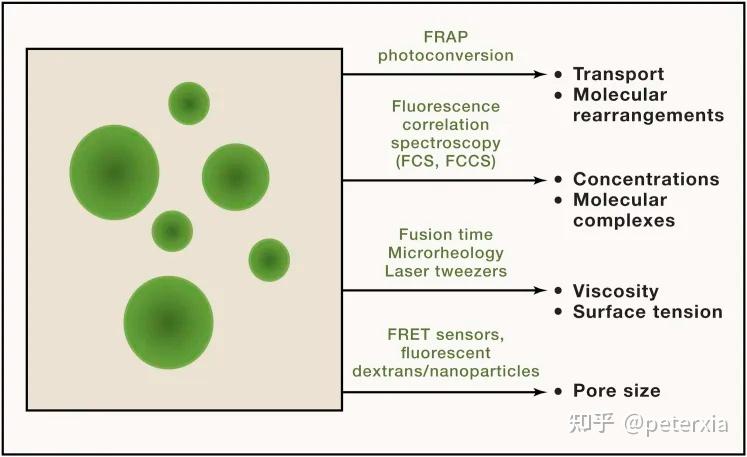 FRAP
photoconversion

• Transport
• Molecular rearrangements

Fluorescence correlation spectroscopy (FCS, FCCS)

• Concentrations
• Molecular complexes

Fusion time
Microrheology
Laser tweezers

• Viscosity
• Surface tension

FRET sensors, fluorescent dextrans/nanoparticles

• Pore size

知乎 @peterxia